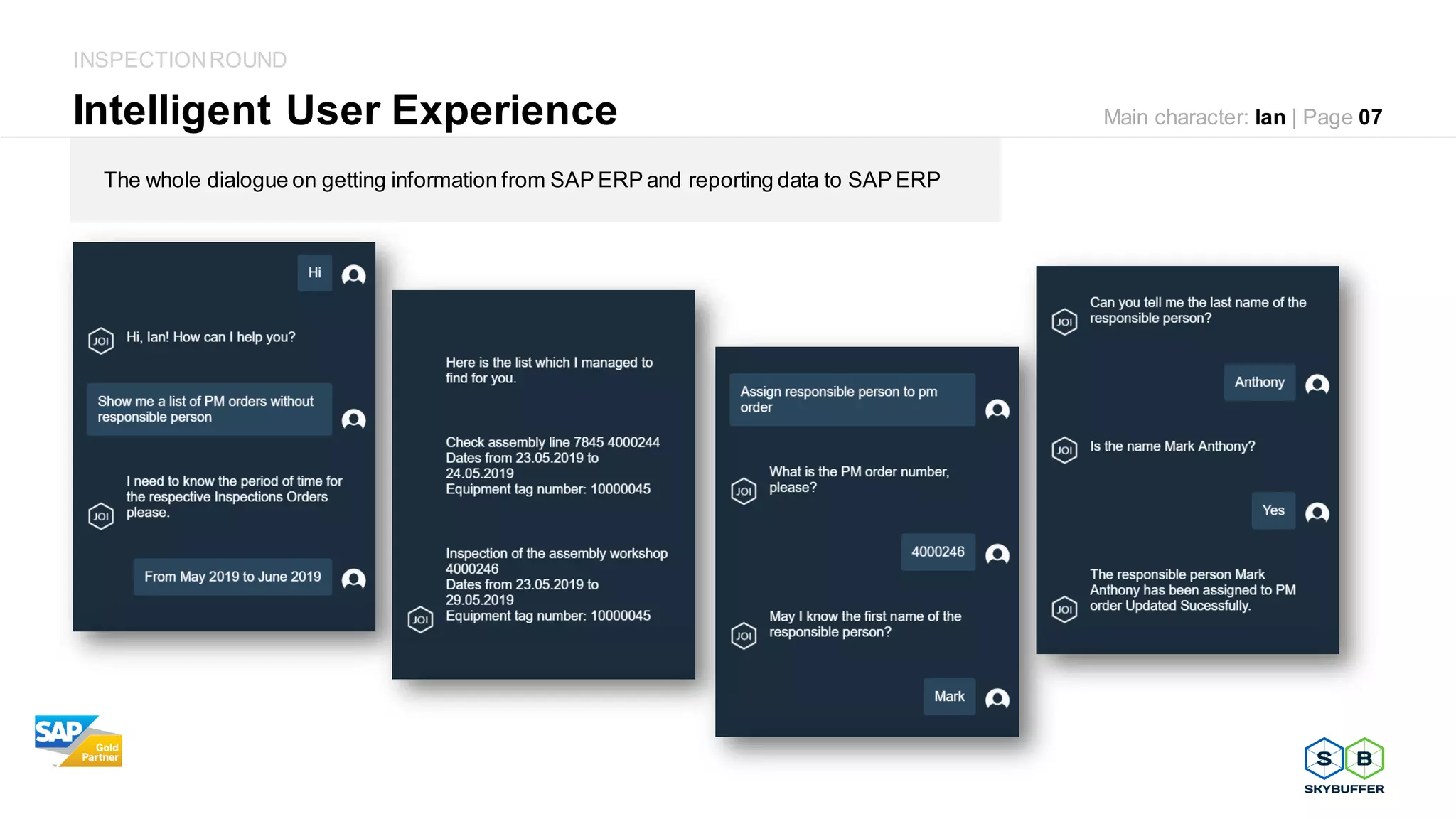 INSPECTION ROUND

Intelligent User Experience

Main character: Ian | Page 07

The whole dialogue on getting information from SAP ERP and reporting data to SAP ERP

Hi

JOI Hi, Ian! How can I help you?

Show me a list of PM orders without responsible person

JOI I need to know the period of time for the respective Inspections Orders please.

From May 2019 to June 2019

Here is the list which I managed to find for you.

Check assembly line 7845 4000244
Dates from 23.05.2019 to 24.05.2019
Equipment tag number: 10000045

JOI Inspection of the assembly workshop 4000246
Dates from 23.05.2019 to 29.05.2019
Equipment tag number: 10000045

Assign responsible person to pm order

JOI What is the PM order number, please?

4000246

JOI May I know the first name of the responsible person?

Mark

JOI Can you tell me the last name of the responsible person?

Anthony

JOI Is the name Mark Anthony?

Yes

JOI The responsible person Mark Anthony has been assigned to PM order Updated Sucessfully.

SAP Gold Partner

S B SKYBUFFER